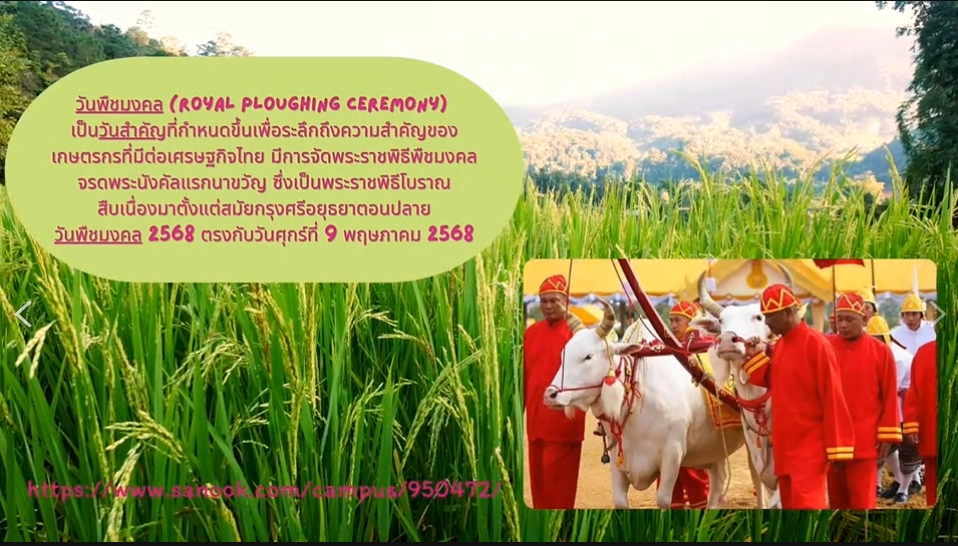 วันพืชมงคล (ROYAL PLOUGHING CEREMONY) เป็นวันสำคัญที่กำหนดขึ้นเพื่อระลึกถึงความสำคัญของเกษตรกรที่มีต่อเศรษฐกิจไทย มีการจัดพระราชพิธีพืชมงคลจรดพระนังคัลแรกนาขวัญ ซึ่งเป็นพระราชพิธีโบราณสืบเนื่องมาตั้งแต่สมัยกรุงศรีอยุธยาตอนปลาย วันพืชมงคล 2568 ตรงกับวันศุกร์ที่ 9 พฤษภาคม 2568

https://www.sanook.com/campus/950472/